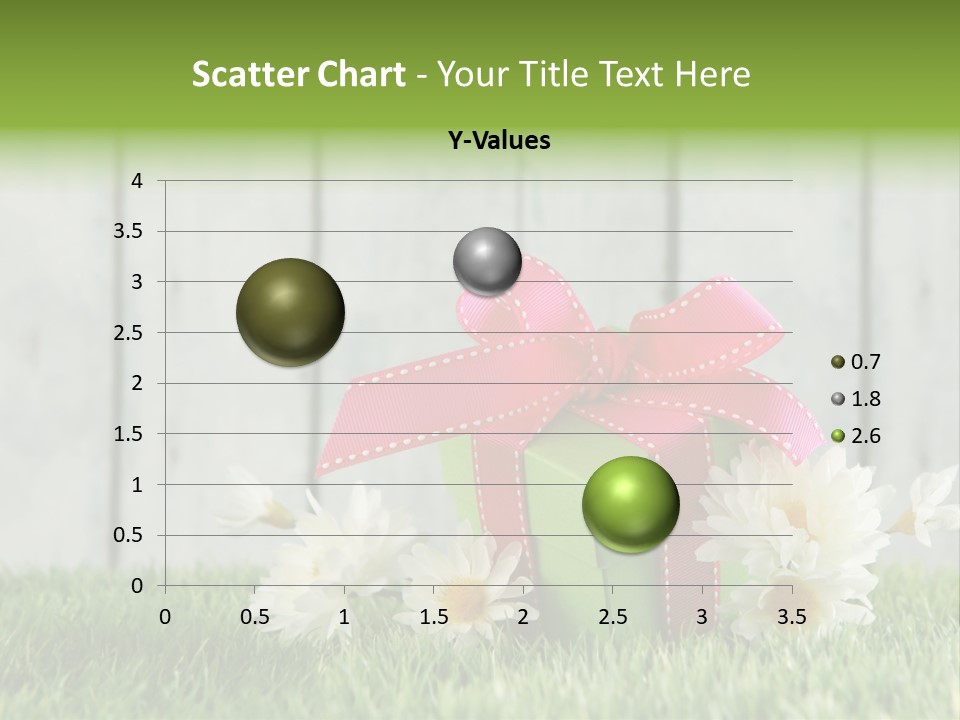 Scatter Chart - Your Title Text Here

Y-Values

4
3.5
3
2.5
2
1.5
1
0.5
0

0 0.5 1 1.5 2 2.5 3 3.5

0.7
1.8
2.6